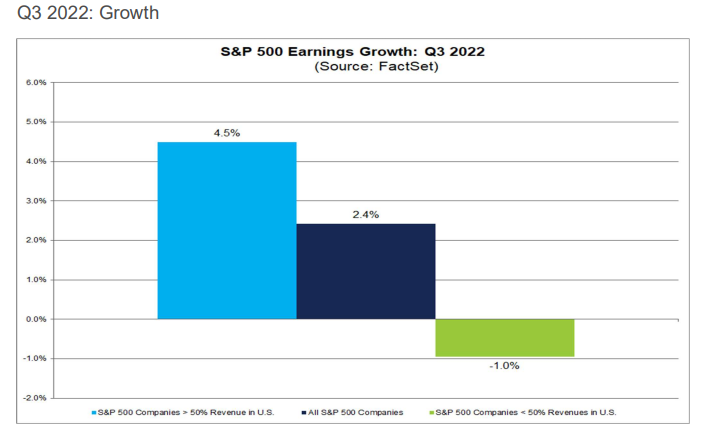 Q3 2022: Growth

S&P 500 Earnings Growth: Q3 2022
(Source: FactSet)

6.0%
5.0%
4.0%
3.0%
2.0%
1.0%
0.0%
-1.0%
-2.0%

4.5%
2.4%
-1.0%

S&P 500 Companies > 50% Revenue in U.S.
All S&P 500 Companies
S&P 500 Companies < 50% Revenues in U.S.